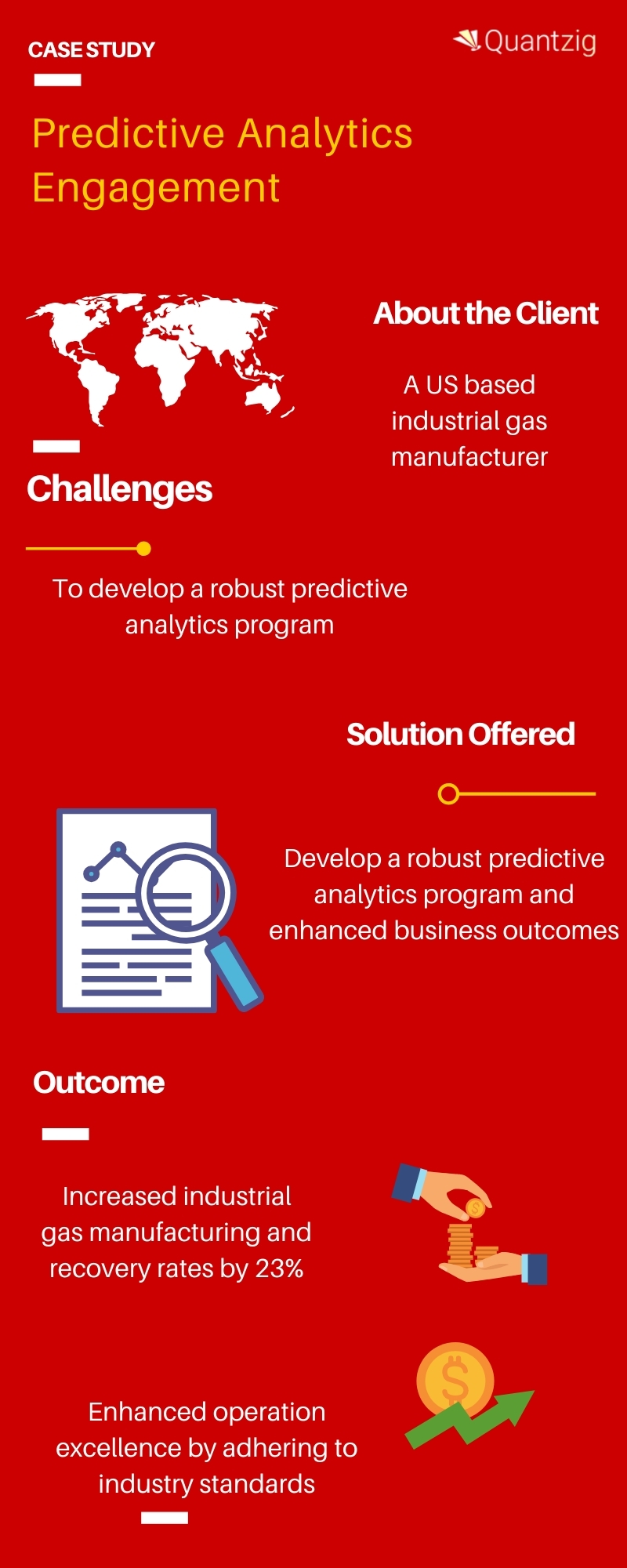 CASE STUDY

Quantzig

Predictive Analytics Engagement

About the Client

A US based industrial gas manufacturer

Challenges

To develop a robust predictive analytics program

Solution Offered

Develop a robust predictive analytics program and enhanced business outcomes

Outcome

Increased industrial gas manufacturing and recovery rates by 23%

Enhanced operation excellence by adhering to industry standards